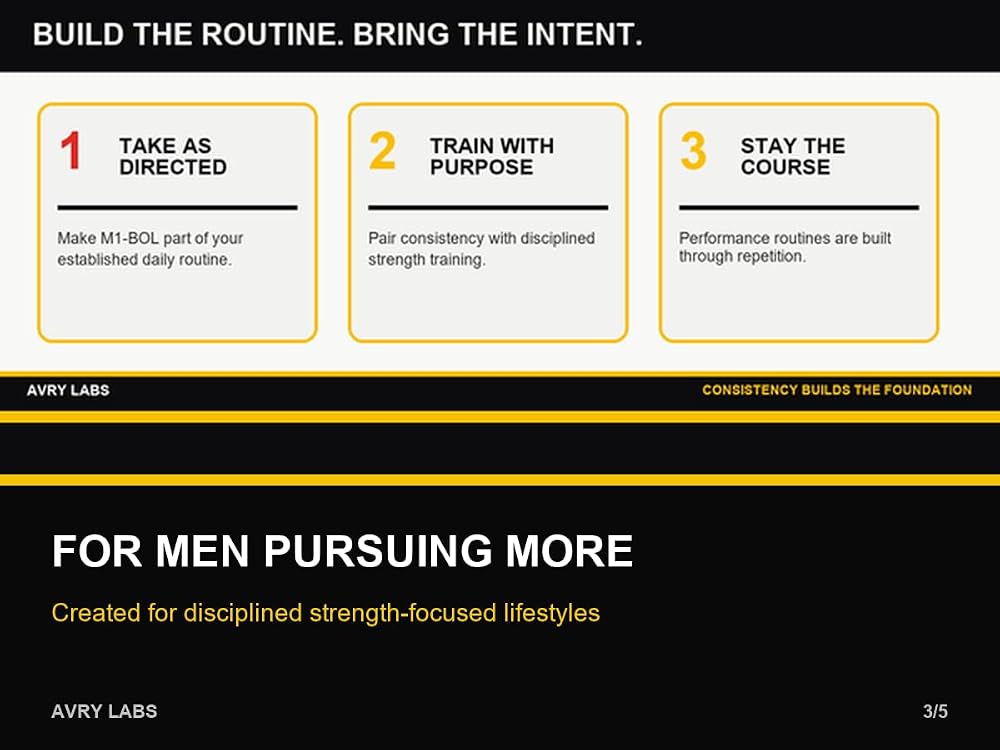 BUILD THE ROUTINE. BRING THE INTENT.

1 TAKE AS DIRECTED

Make M1-BOL part of your established daily routine.

2 TRAIN WITH PURPOSE

Pair consistency with disciplined strength training.

3 STAY THE COURSE

Performance routines are built through repetition.

AVRY LABS

CONSISTENCY BUILDS THE FOUNDATION

FOR MEN PURSUING MORE

Created for disciplined strength-focused lifestyles

AVRY LABS

3/5